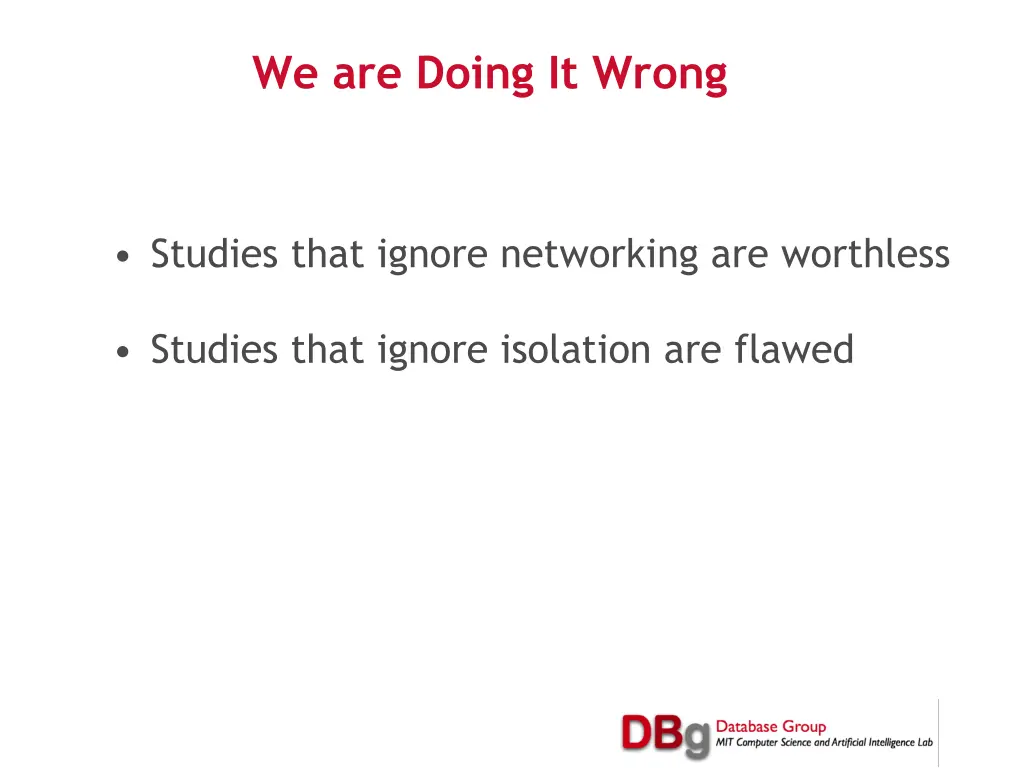 We are Doing It Wrong

• Studies that ignore networking are worthless

• Studies that ignore isolation are flawed

DBg Database Group
MIT Computer Science and Artificial Intelligence Lab